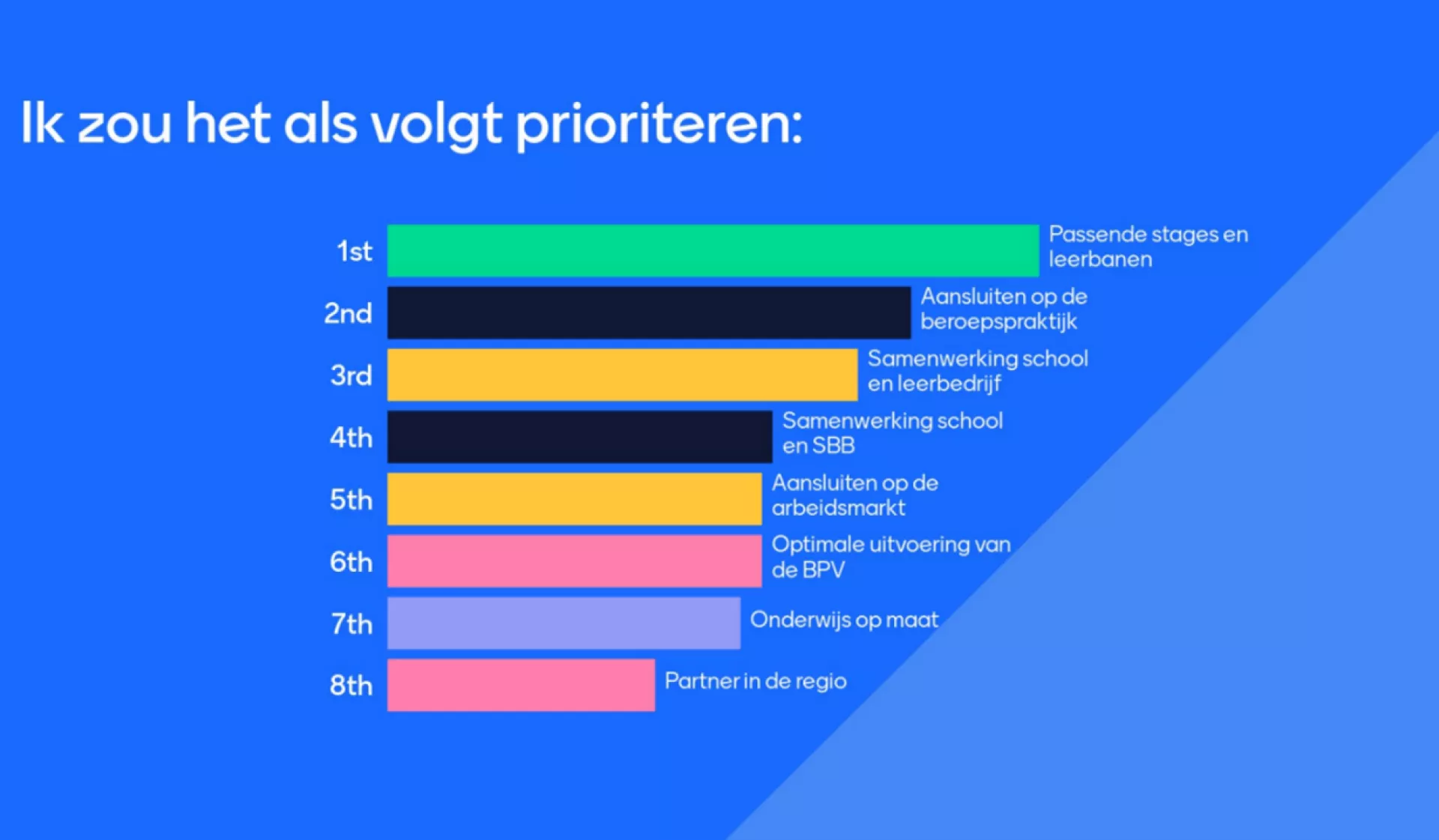 Ik zou het als volgt prioriteren:

1st Passende stages en leerbanen

2nd Aansluiten op de beroepspraktijk

3rd Samenwerking school en leerbedrijf

4th Samenwerking school en SBB

5th Aansluiten op de arbeidsmarkt

6th Optimale uitvoering van de BPV

7th Onderwijs op maat

8th Partner in de regio